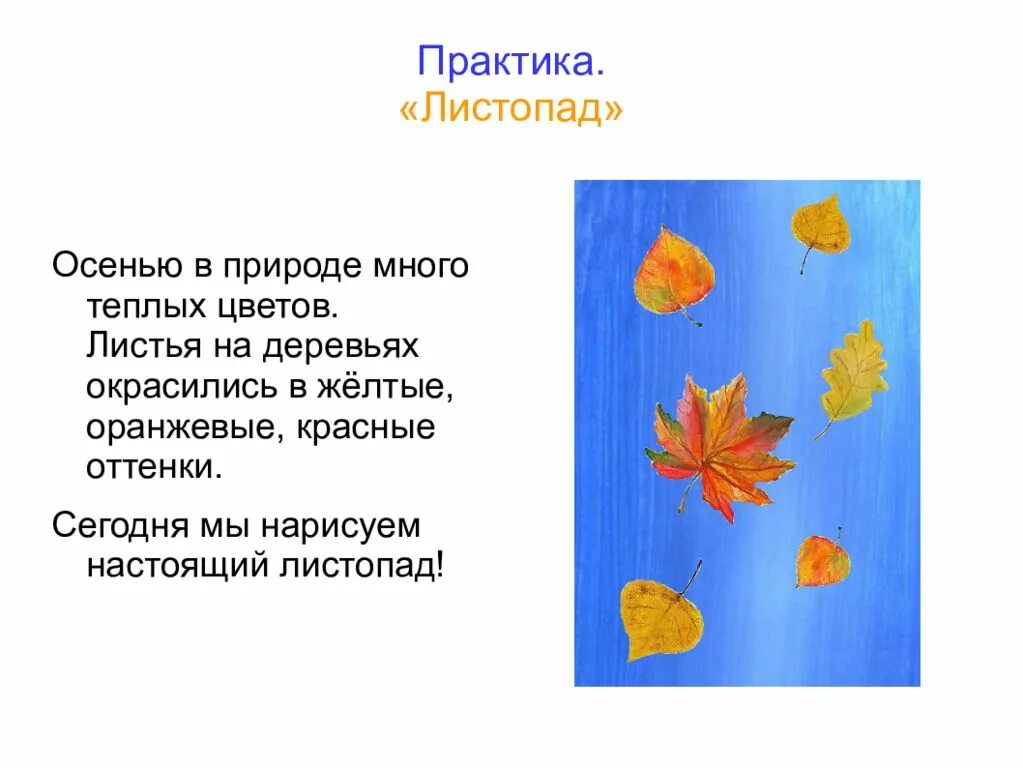 Практика.
«Листопад»

Осенью в природе много теплых цветов. Листья на деревьях окрасились в жёлтые, оранжевые, красные оттенки.

Сегодня мы нарисуем настоящий листопад!